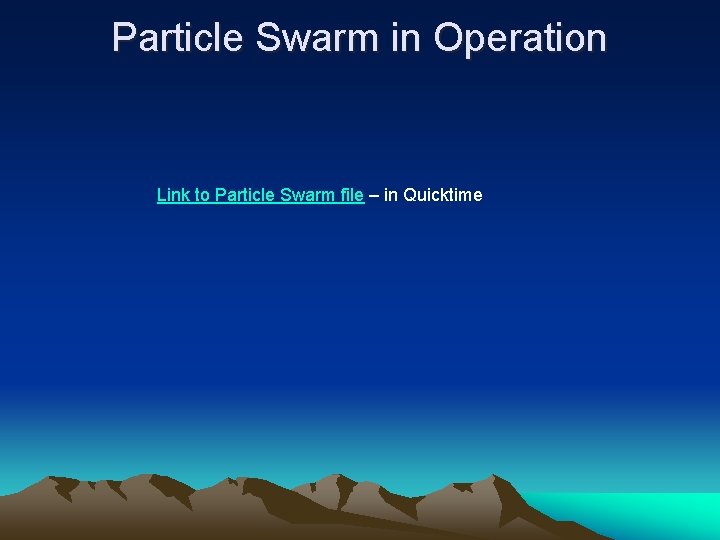 Particle Swarm in Operation

Link to Particle Swarm file – in Quicktime